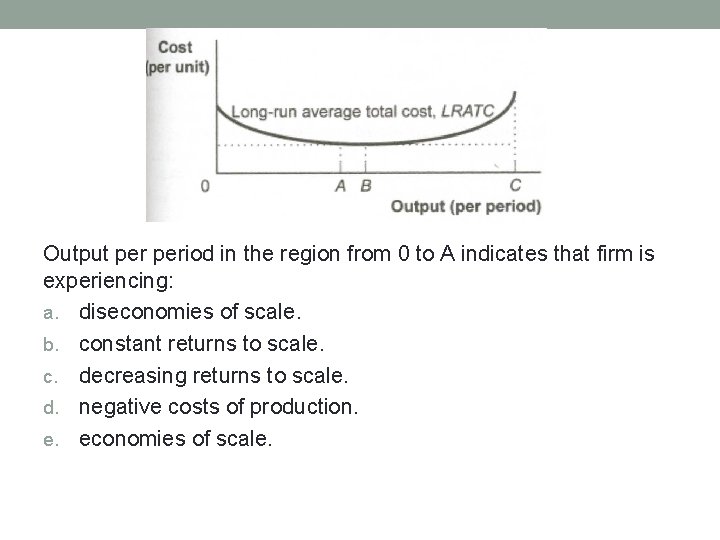 Cost
(per unit)

Long-run average total cost, LRATC

0

A B

C

Output (per period)

Output per period in the region from 0 to A indicates that firm is experiencing:

a. diseconomies of scale.
b. constant returns to scale.
c. decreasing returns to scale.
d. negative costs of production.
e. economies of scale.